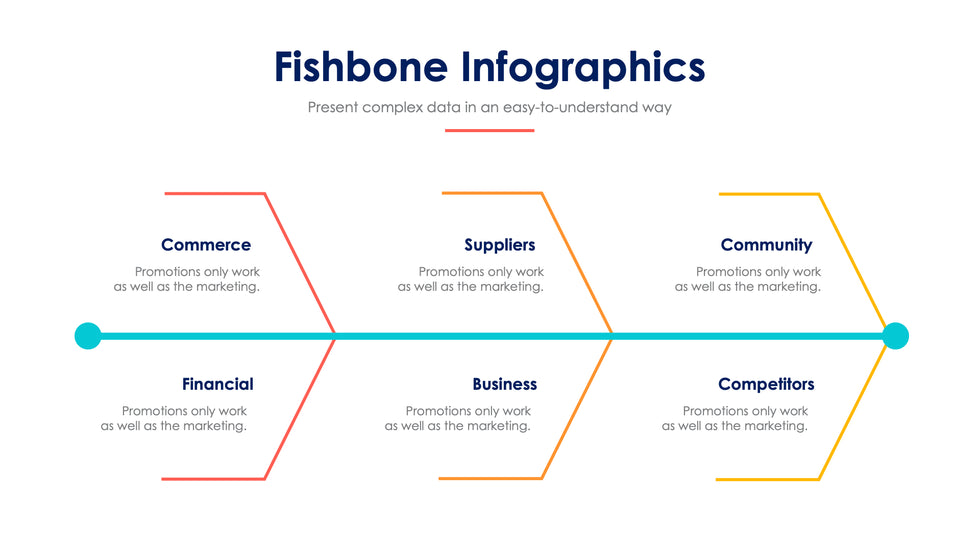 Fishbone Infographics

Present complex data in an easy-to-understand way

Commerce

Promotions only work as well as the marketing.

Suppliers

Promotions only work as well as the marketing.

Community

Promotions only work as well as the marketing.

Financial

Promotions only work as well as the marketing.

Business

Promotions only work as well as the marketing.

Competitors

Promotions only work as well as the marketing.